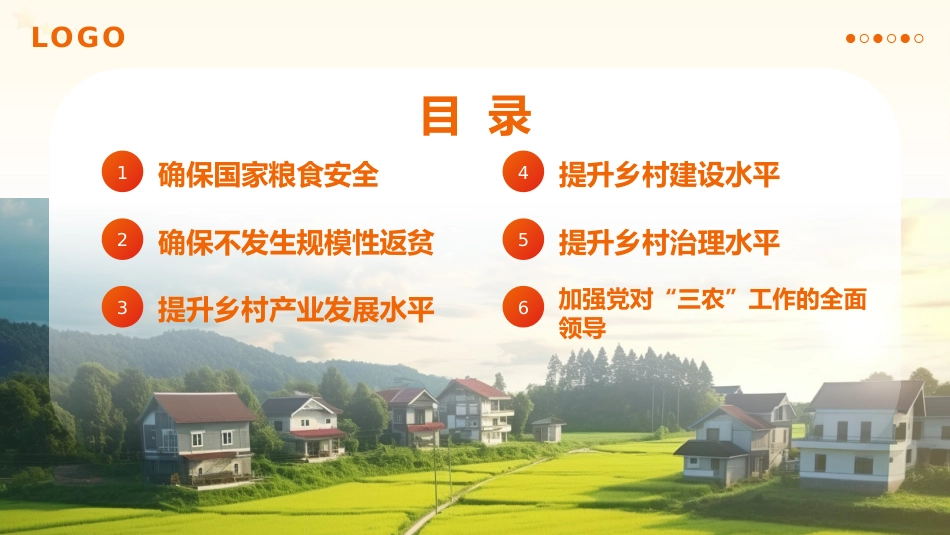 LOGO

目 录

1 确保国家粮食安全

2 确保不发生规模性返贫

3 提升乡村产业发展水平

4 提升乡村建设水平

5 提升乡村治理水平

6 加强党对“三农”工作的全面领导